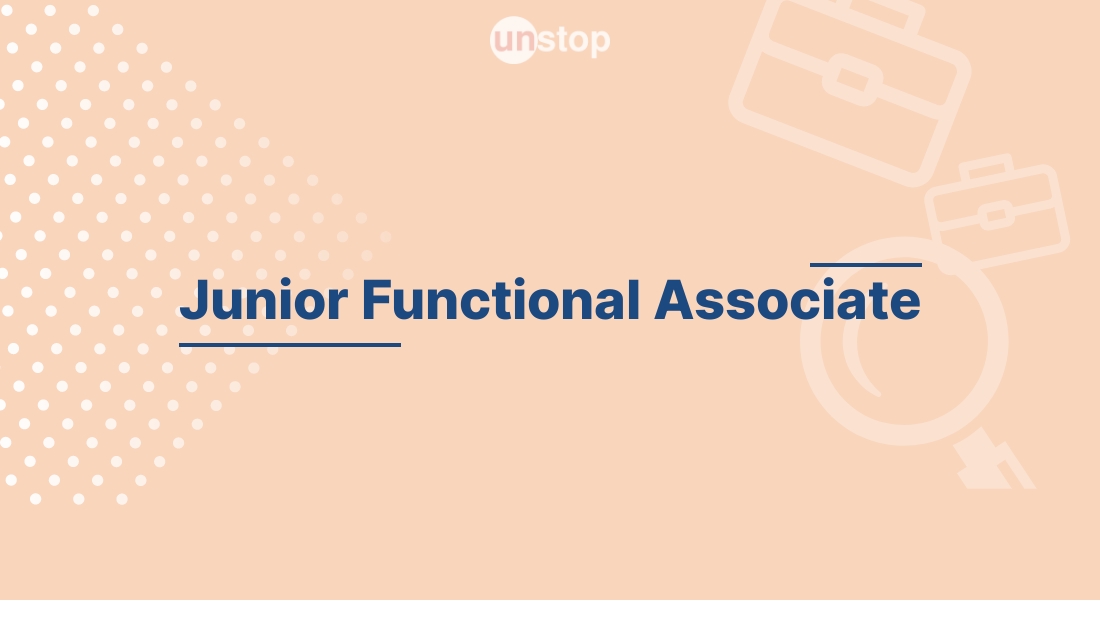 unstop

Junior Functional Associate